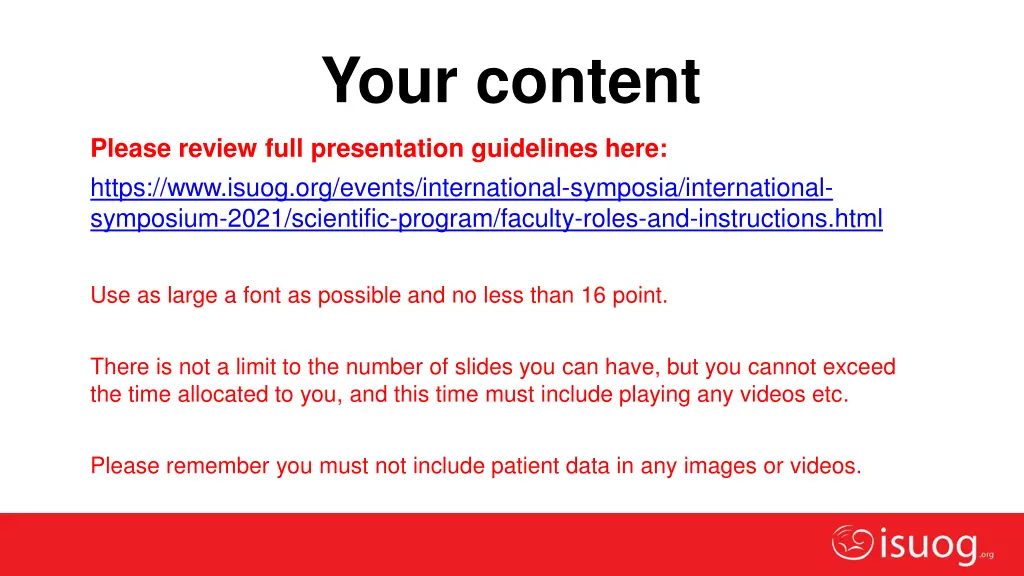 Your content

Please review full presentation guidelines here:

https://www.isuog.org/events/international-symposia/international-symposium-2021/scientific-program/faculty-roles-and-instructions.html

Use as large a font as possible and no less than 16 point.

There is not a limit to the number of slides you can have, but you cannot exceed the time allocated to you, and this time must include playing any videos etc.

Please remember you must not include patient data in any images or videos.

isuog.org